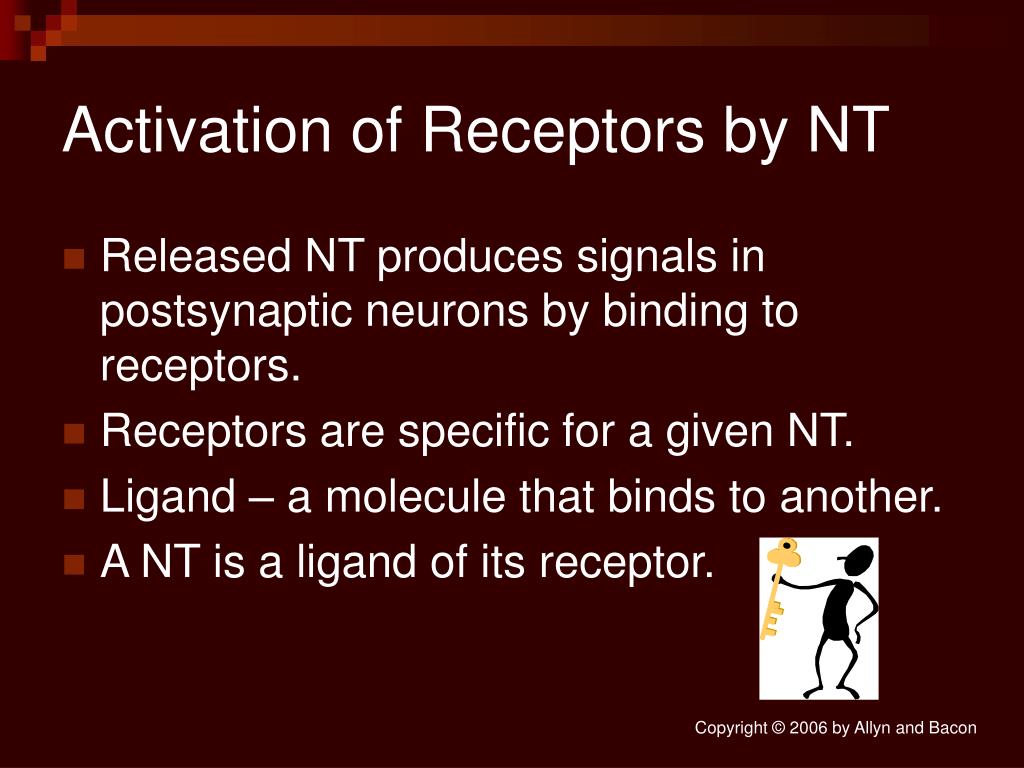 Activation of Receptors by NT

Released NT produces signals in postsynaptic neurons by binding to receptors.

Receptors are specific for a given NT.

Ligand – a molecule that binds to another.

A NT is a ligand of its receptor.

Copyright © 2006 by Allyn and Bacon